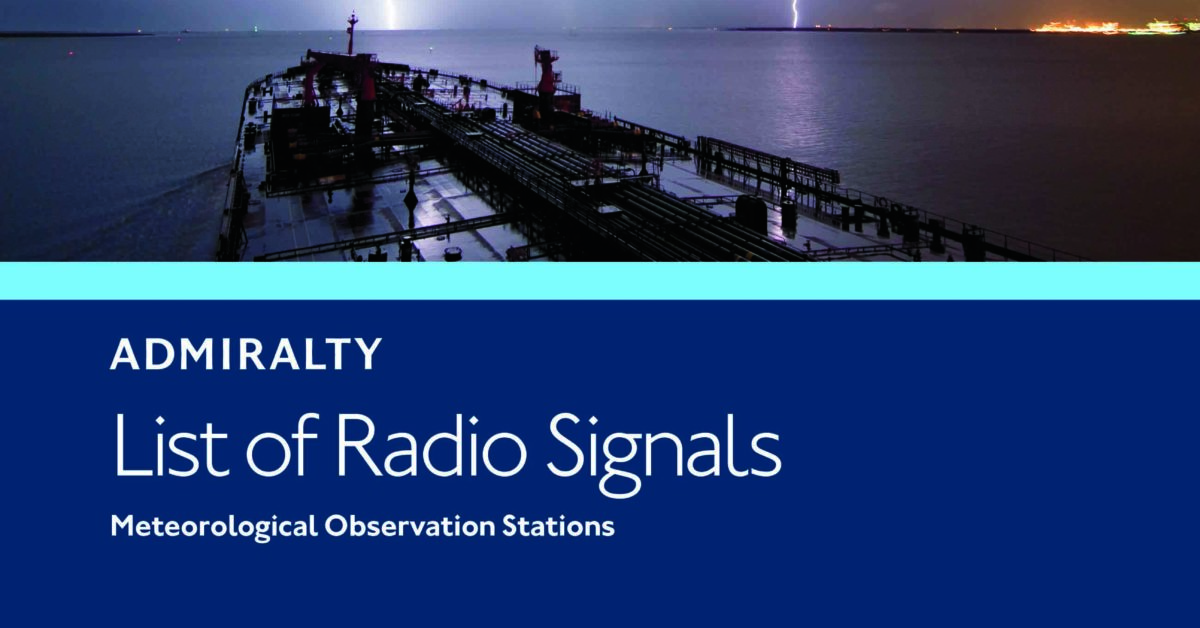 ADMIRALTY

List of Radio Signals

Meteorological Observation Stations